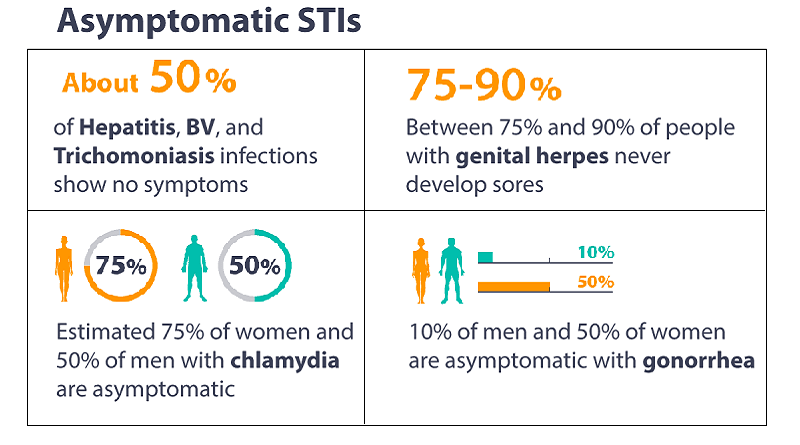 Asymptomatic STIs

About 50%

of Hepatitis, BV, and Trichomoniasis infections show no symptoms

75-90%

Between 75% and 90% of people with genital herpes never develop sores

75%

50%

Estimated 75% of women and 50% of men with chlamydia are asymptomatic

10%

50%

10% of men and 50% of women are asymptomatic with gonorrhea